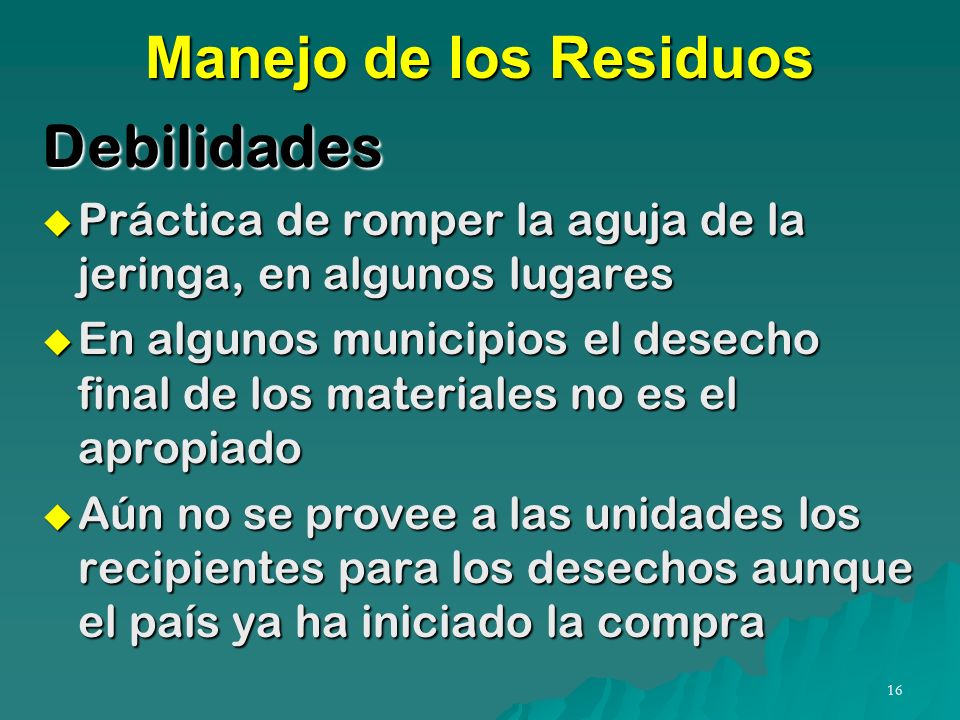 Manejo de los Residuos

Debilidades

Práctica de romper la aguja de la jeringa, en algunos lugares

En algunos municipios el desecho final de los materiales no es el apropiado

Aún no se provee a las unidades los recipientes para los desechos aunque el país ya ha iniciado la compra

16